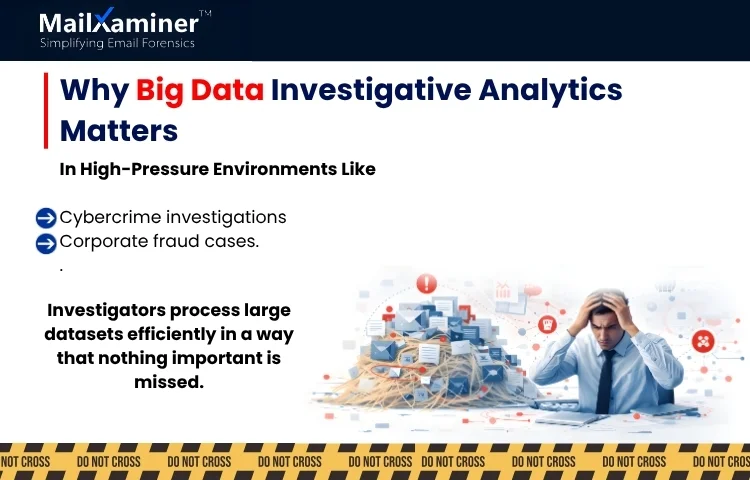 MailXaminer™
Simplifying Email Forensics

Why Big Data Investigative Analytics Matters

In High-Pressure Environments Like

Cybercrime investigations
Corporate fraud cases.
.

Investigators process large datasets efficiently in a way that nothing important is missed.

NOT CROSS DO NOT CROSS DO NOT CROSS DO NOT CROSS DO NOT CROSS DO NOT CROSS DO NOT CROSS DO NOT CROSS DO NOT CROS